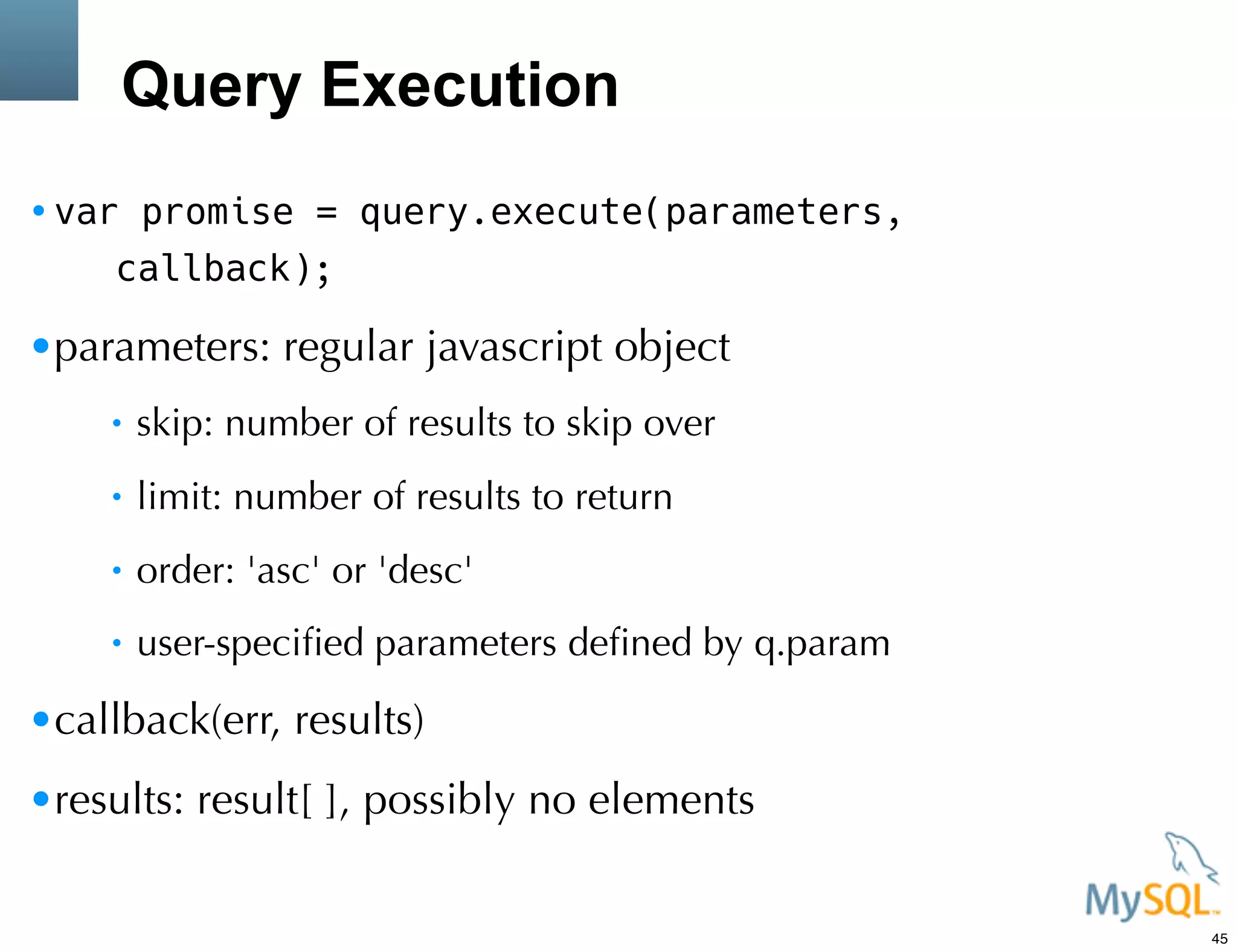 Query Execution

• var promise = query.execute(parameters, callback);

• parameters: regular javascript object

• skip: number of results to skip over

• limit: number of results to return

• order: 'asc' or 'desc'

• user-specified parameters defined by q.param

• callback(err, results)

• results: result[ ], possibly no elements

MySQL

45